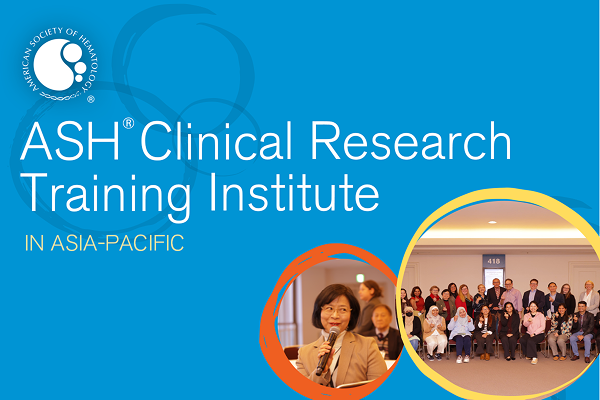 AMERICAN SOCIETY OF HEMATOLOGY ®

ASH® Clinical Research Training Institute

IN ASIA-PACIFIC

418